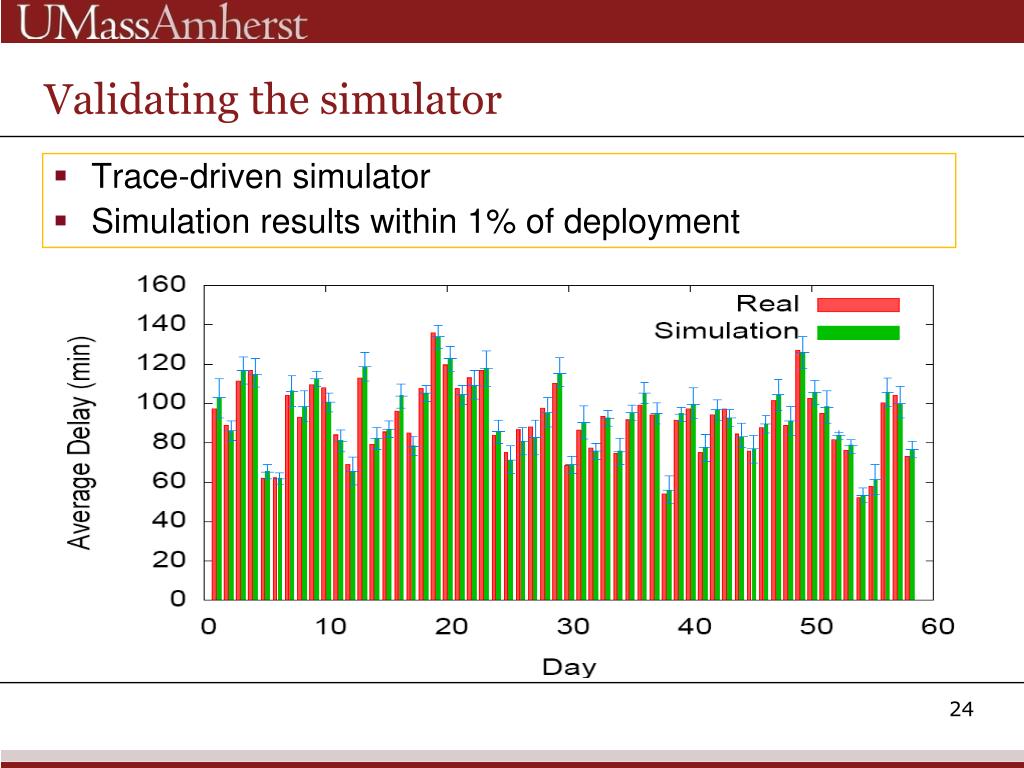 UMassAmherst

Validating the simulator

▪ Trace-driven simulator
▪ Simulation results within 1% of deployment

Average Delay (min)

160
140
120
100
80
60
40
20
0

Real
Simulation

0 10 20 30 40 50 60

Day

24